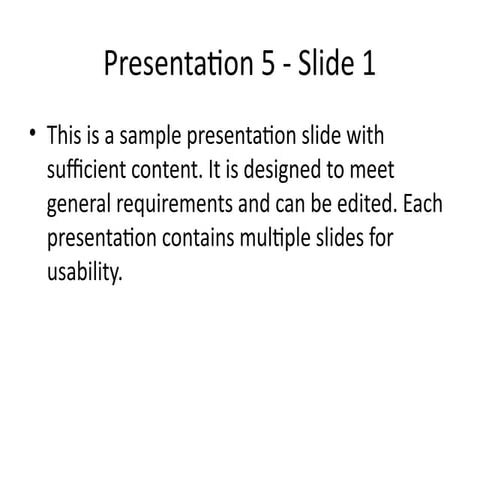 Presentation 5 - Slide 1

• This is a sample presentation slide with sufficient content. It is designed to meet general requirements and can be edited. Each presentation contains multiple slides for usability.